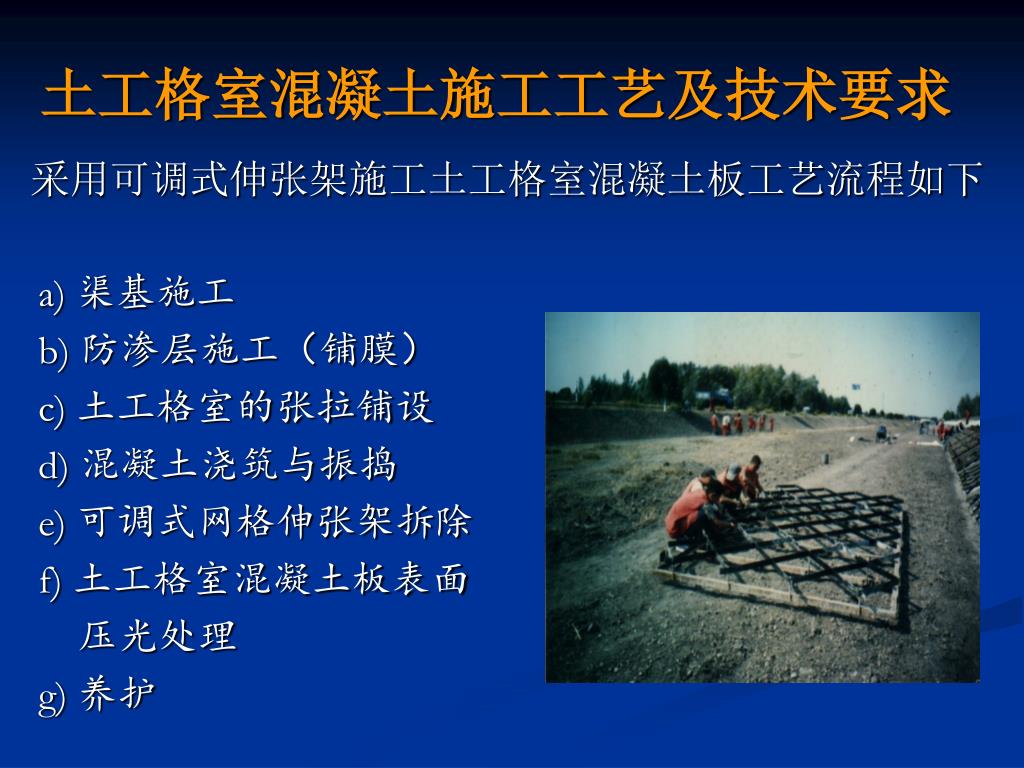 土工格室混凝土施工工艺及技术要求

采用可调式伸张架施工土工格室混凝土板工艺流程如下

a) 渠基施工
b) 防渗层施工（铺膜）
c) 土工格室的张拉铺设
d) 混凝土浇筑与振捣
e) 可调式网格伸张架拆除
f) 土工格室混凝土板表面压光处理
g) 养护